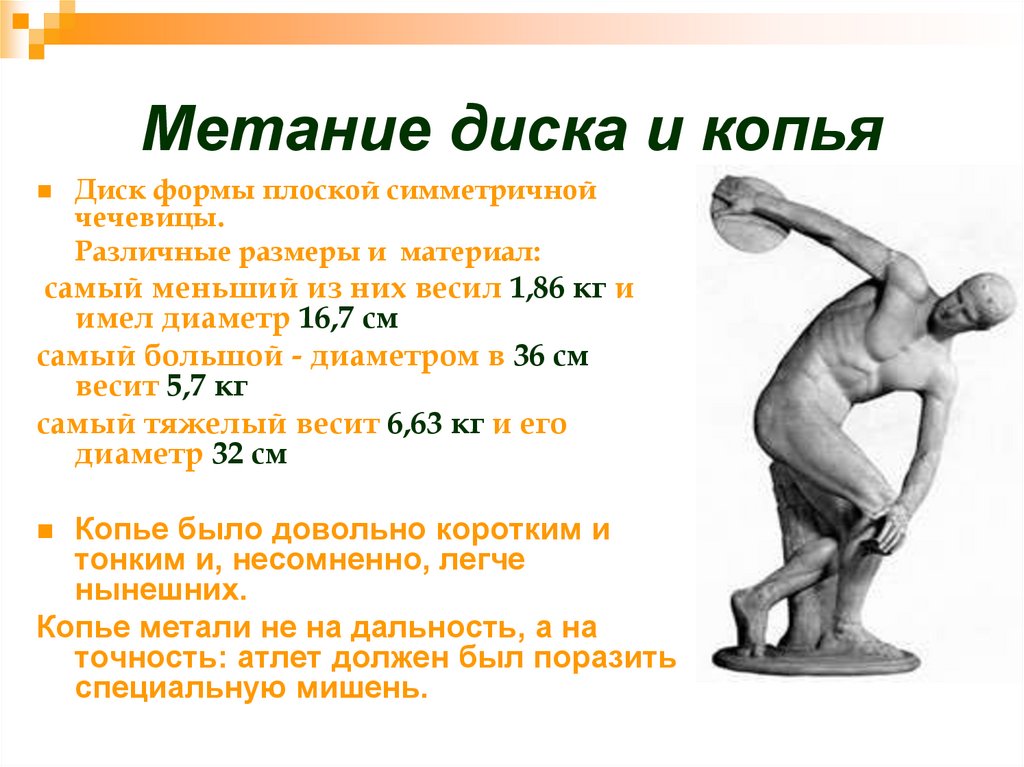 Метание диска и копья

Диск формы плоской симметричной чечевицы.

Различные размеры и материал:

самый меньший из них весил 1,86 кг и имел диаметр 16,7 см

самый большой - диаметром в 36 см весит 5,7 кг

самый тяжелый весит 6,63 кг и его диаметр 32 см

Копье было довольно коротким и тонким и, несомненно, легче нынешних.

Копье метали не на дальность, а на точность: атлет должен был поразить специальную мишень.